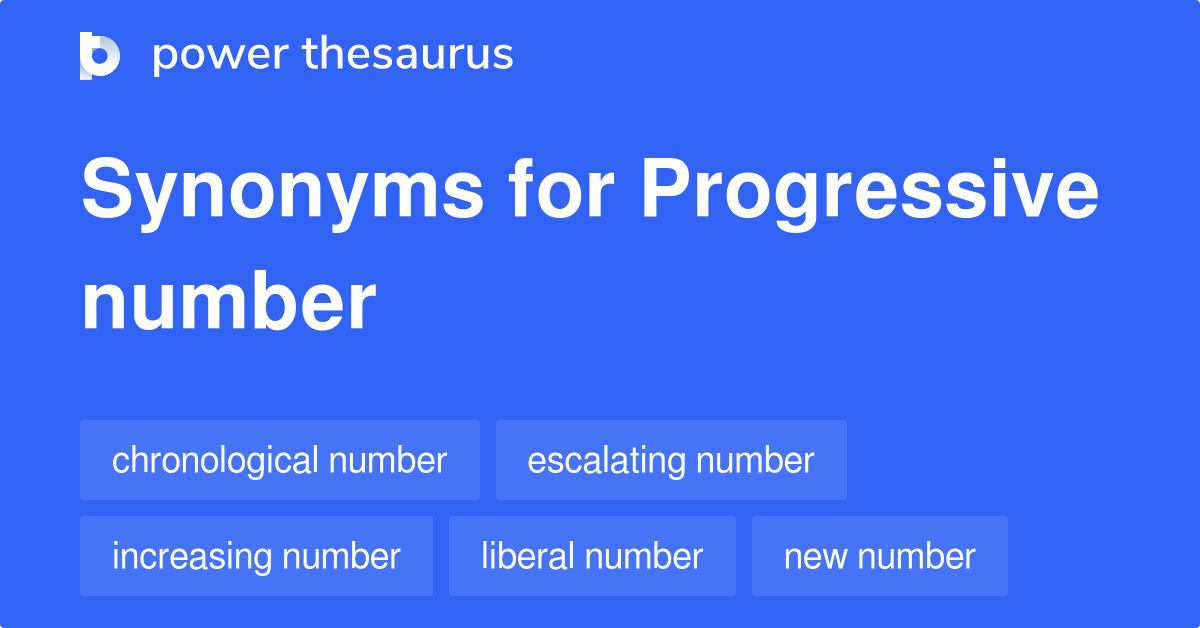 power thesaurus

Synonyms for Progressive number

chronological number
escalating number
increasing number
liberal number
new number